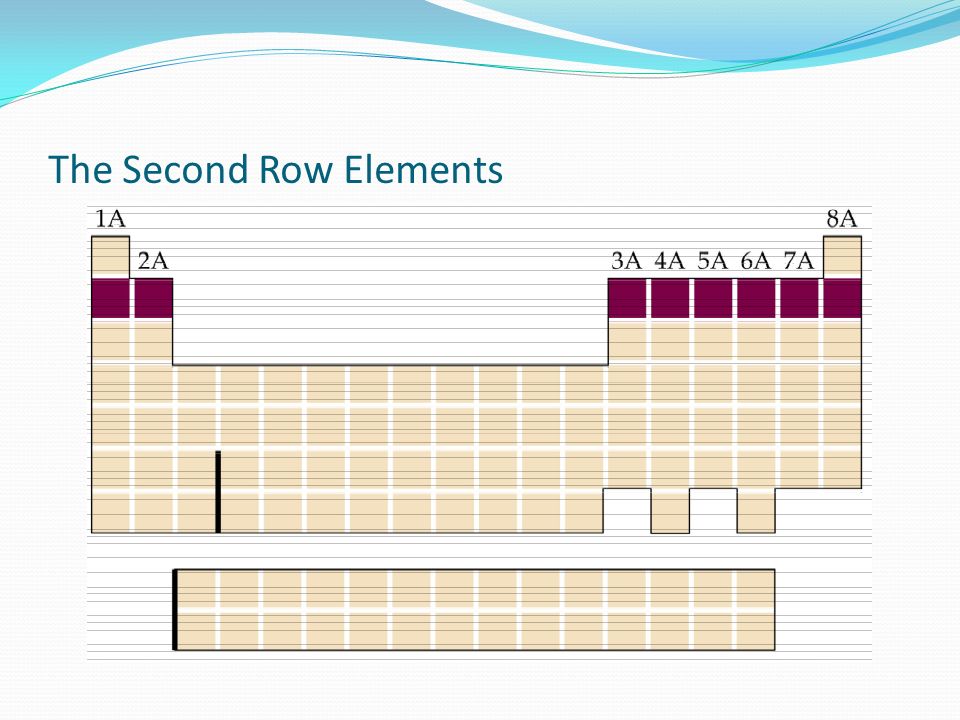 The Second Row Elements

1A

8A

2A

3A 4A 5A 6A 7A